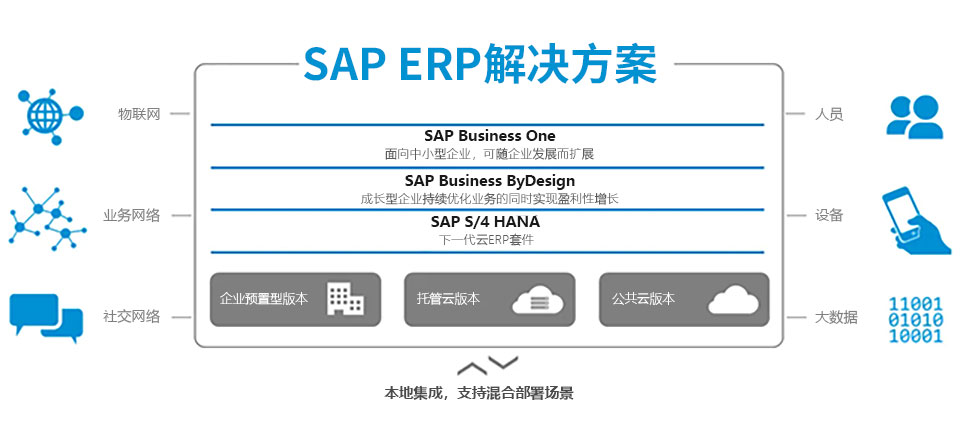 SAP ERP解决方案

物联网

业务网络

社交网络

SAP Business One
面向中小型企业，可随企业发展而扩展

SAP Business ByDesign
成长型企业持续优化业务的同时实现盈利性增长

SAP S/4 HANA
下一代云ERP套件

企业预置型版本

托管云版本

公共云版本

人员

设备

大数据

11001
01010
10001

本地集成，支持混合部署场景